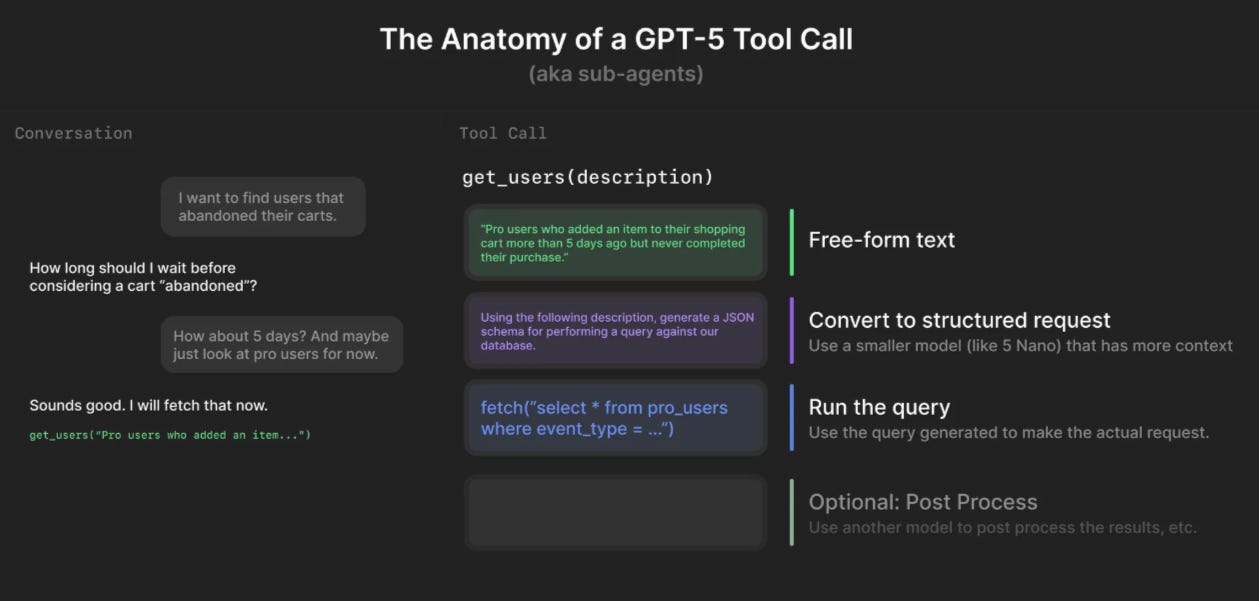 The Anatomy of a GPT-5 Tool Call
(aka sub-agents)

Conversation

I want to find users that abandoned their carts.

How long should I wait before considering a cart "abandoned"?

How about 5 days? And maybe just look at pro users for now.

Sounds good. I will fetch that now.

get_users("Pro users who added an item...")

Tool Call

get_users(description)

"Pro users who added an item to their shopping cart more than 5 days ago but never completed their purchase."

Free-form text

Using the following description, generate a JSON schema for performing a query against our database.

Convert to structured request
Use a smaller model (like 5 Nano) that has more context

fetch("select * from pro_users where event_type = ...")

Run the query
Use the query generated to make the actual request.

Optional: Post Process
Use another model to post process the results, etc.